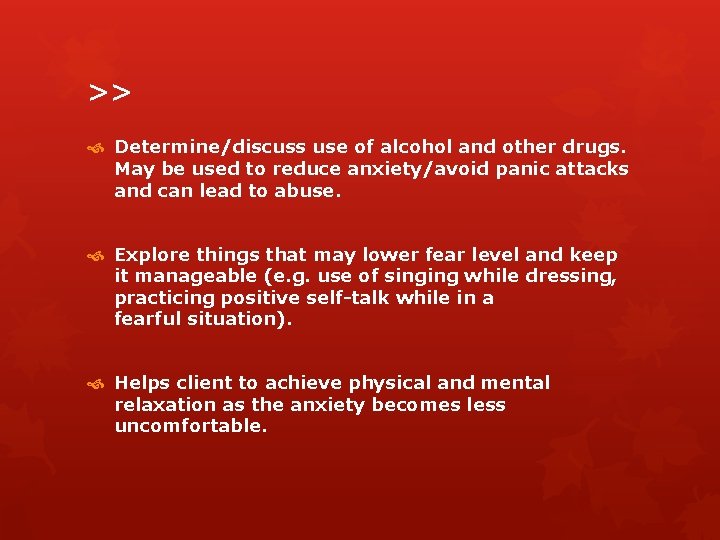 >>

Determine/discuss use of alcohol and other drugs. May be used to reduce anxiety/avoid panic attacks and can lead to abuse.

Explore things that may lower fear level and keep it manageable (e.g. use of singing while dressing, practicing positive self-talk while in a fearful situation).

Helps client to achieve physical and mental relaxation as the anxiety becomes less uncomfortable.